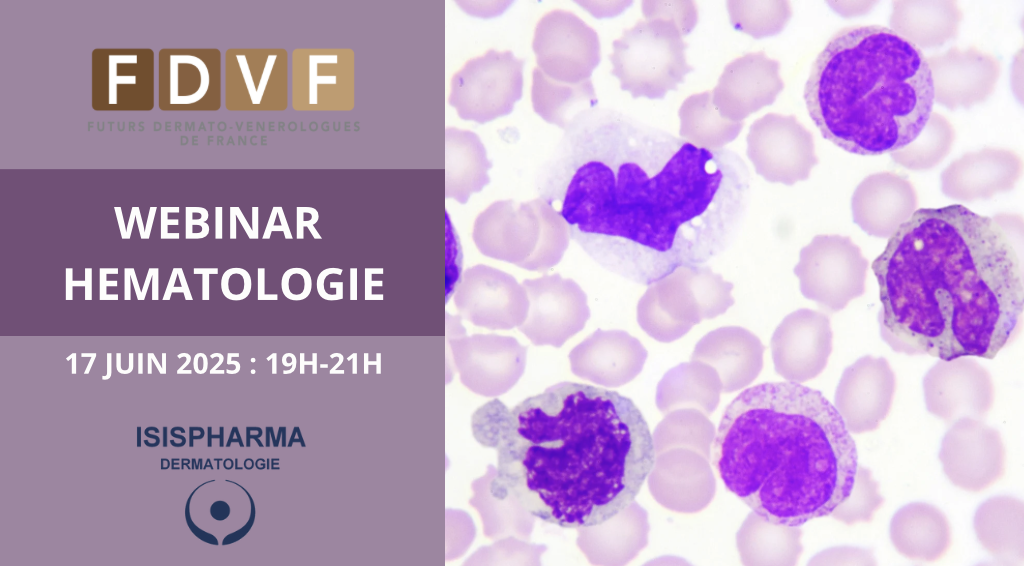 FDVF
FUTURS DERMATO-VENEROLOGUES DE FRANCE

WEBINAR
HEMATOLOGIE

17 JUIN 2025 : 19H-21H

ISISPHARMA
DERMATOLOGIE